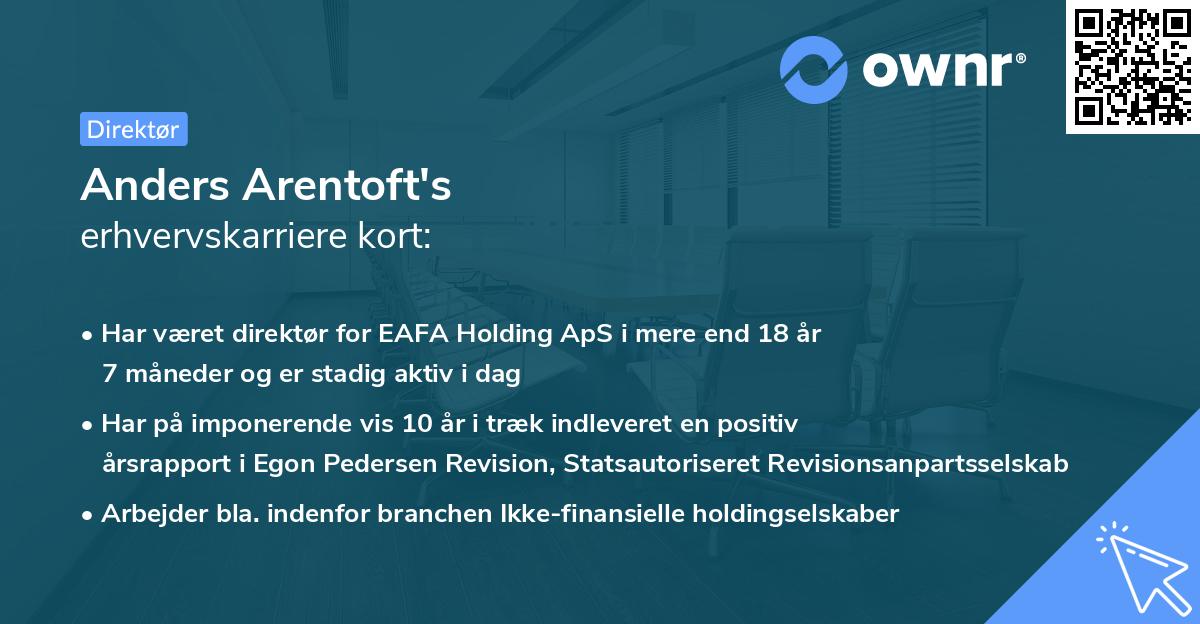 ownr®

Direktør

Anders Arentoft's
erhvervskarriere kort:

• Har været direktør for EAFA Holding ApS i mere end 18 år 7 måneder og er stadig aktiv i dag

• Har på imponerende vis 10 år i træk indleveret en positiv årsrapport i Egon Pedersen Revision, Statsautoriseret Revisionsanpartsselskab

• Arbejder bla. indenfor branchen Ikke-finansielle holdingselskaber